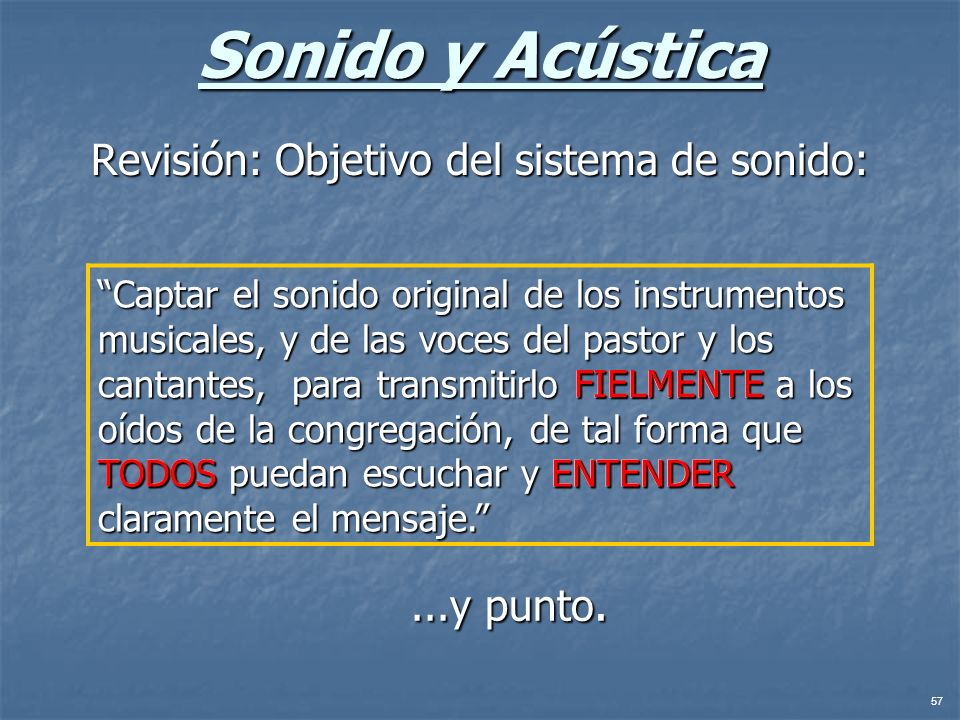 Sonido y Acústica

Revisión: Objetivo del sistema de sonido:

“Captar el sonido original de los instrumentos musicales, y de las voces del pastor y los cantantes, para transmitirlo FIELMENTE a los oídos de la congregación, de tal forma que TODOS puedan escuchar y ENTENDER claramente el mensaje.”

...y punto.

57